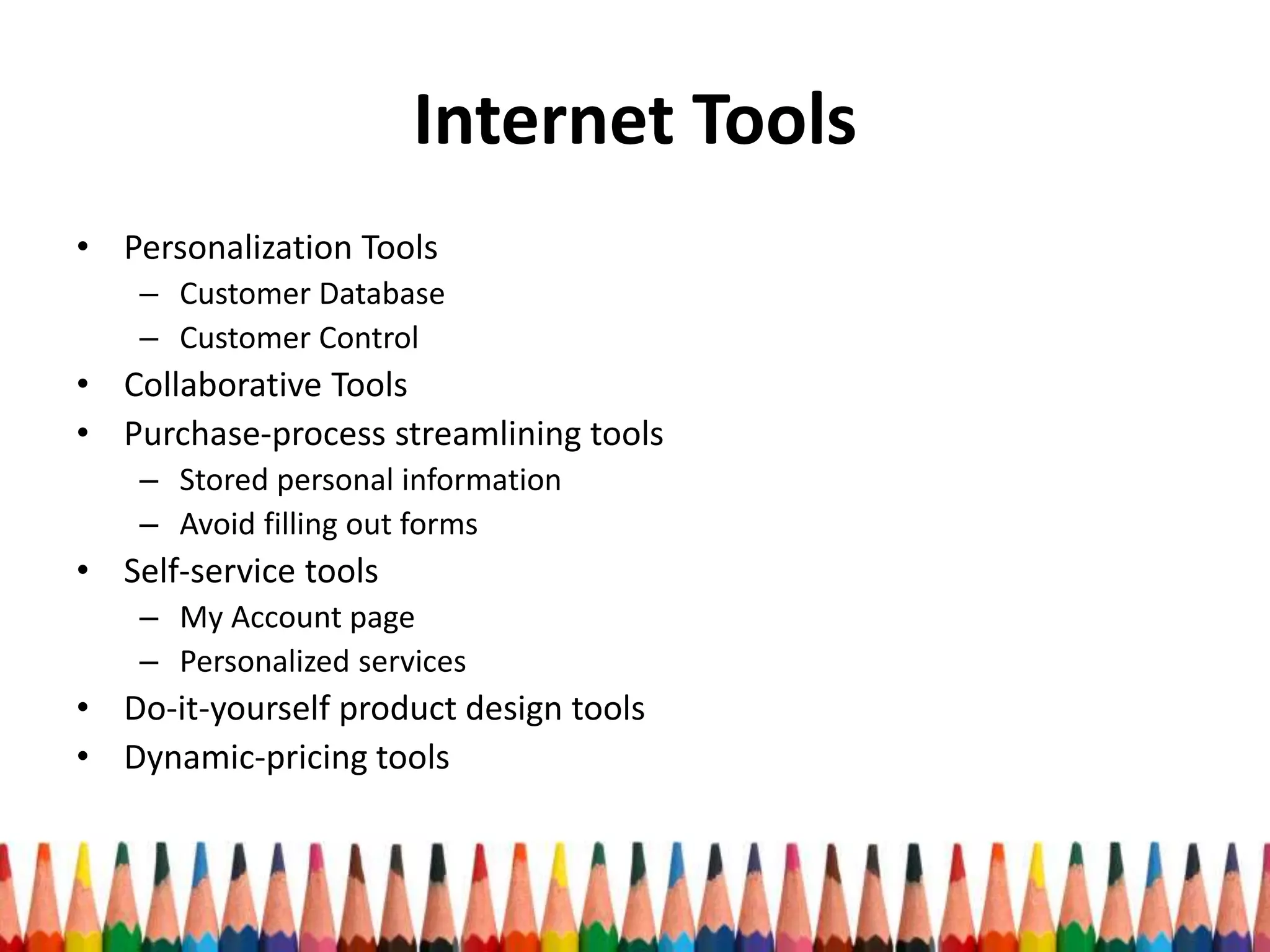 Internet Tools

• Personalization Tools
 – Customer Database
 – Customer Control
• Collaborative Tools
• Purchase-process streamlining tools
 – Stored personal information
 – Avoid filling out forms
• Self-service tools
 – My Account page
 – Personalized services
• Do-it-yourself product design tools
• Dynamic-pricing tools